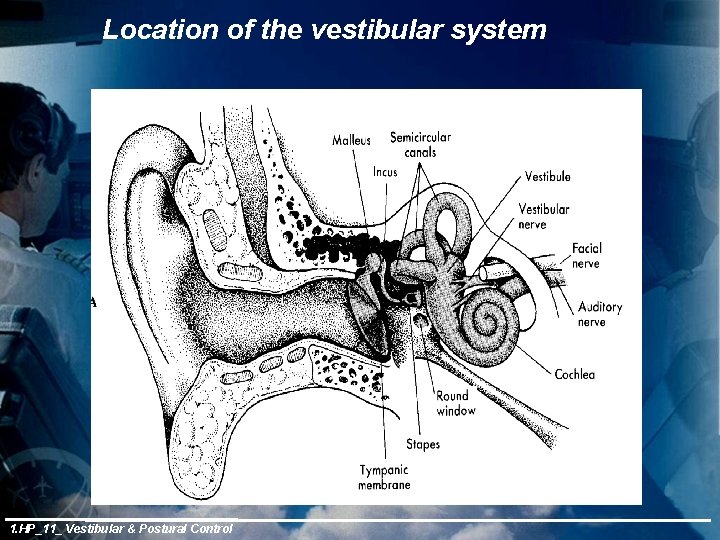 Location of the vestibular system

Malleus

Semicircular canals

Incus

Vestibule

Vestibular nerve

Facial nerve

Auditory nerve

Cochlea

Round window

Stapes

Tympanic membrane

A

1.HP_11_ Vestibular & Postural Control